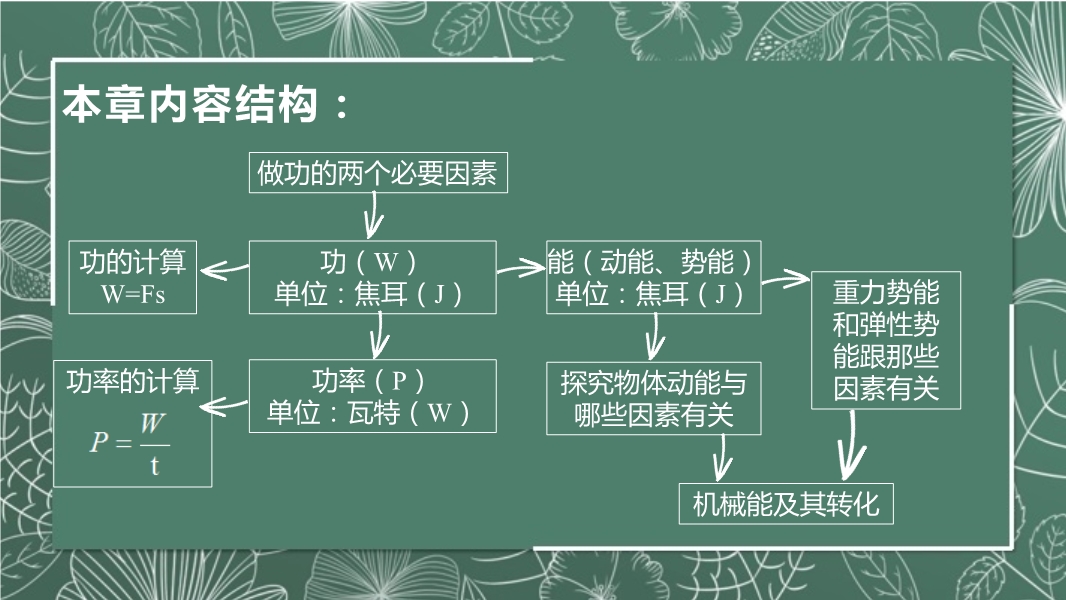 本章内容结构：

做功的两个必要因素

功的计算
W=Fs

功（W）
单位：焦耳（J）

能（动能、势能）
单位：焦耳（J）

重力势能和弹性势能跟那些因素有关

功率的计算
$P=\frac{W}{t}$

功率（P）
单位：瓦特（W）

探究物体动能与哪些因素有关

机械能及其转化